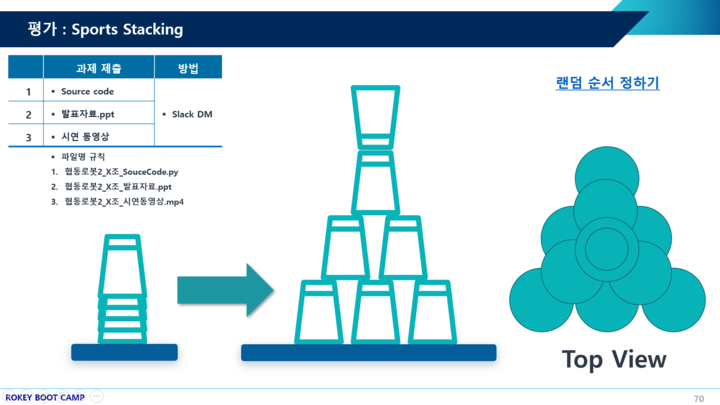 평가 : Sports Stacking

| | 과제 제출 | 방법 |
|---|---|---|
| 1 | ▪ Source code | ▪ Slack DM |
| 2 | ▪ 발표자료.ppt | |
| 3 | ▪ 시연 동영상 | |

▪ 파일명 규칙
1. 협동로봇2_X조_SouceCode.py
2. 협동로봇2_X조_발표자료.ppt
3. 협동로봇2_X조_시연동영상.mp4

랜덤 순서 정하기

Top View

ROKEY BOOT CAMP

70